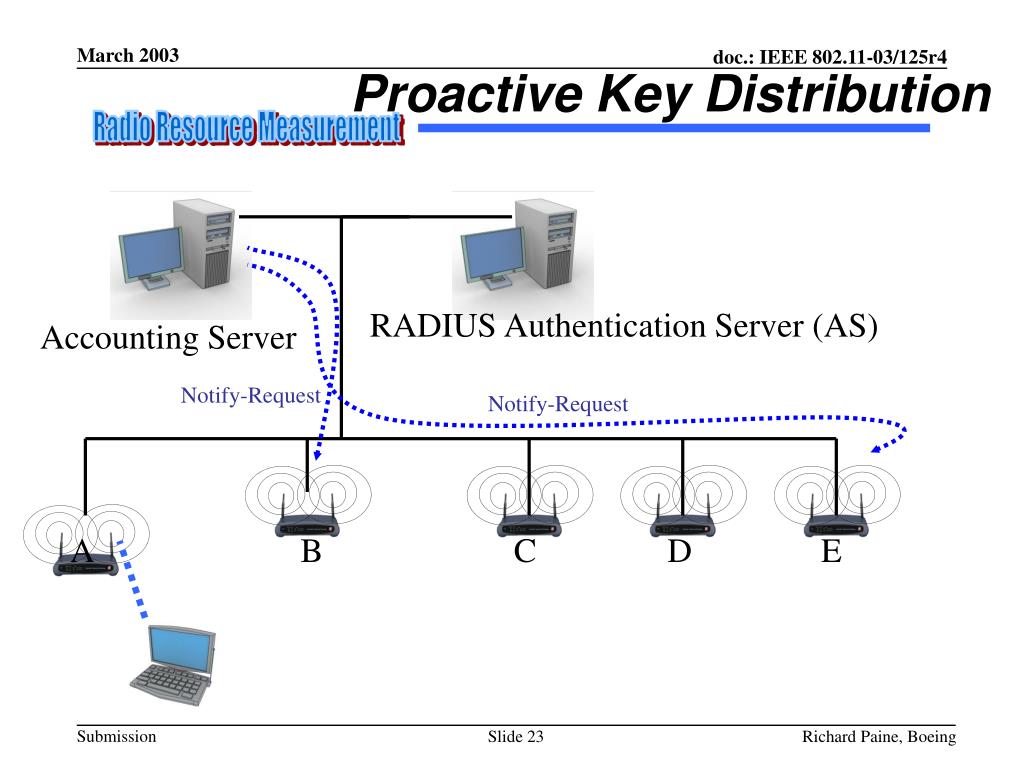 March 2003

doc.: IEEE 802.11-03/125r4

Proactive Key Distribution

Radio Resource Measurement

Accounting Server

RADIUS Authentication Server (AS)

Notify-Request

Notify-Request

A

B

C

D

E

Submission

Slide 23

Richard Paine, Boeing